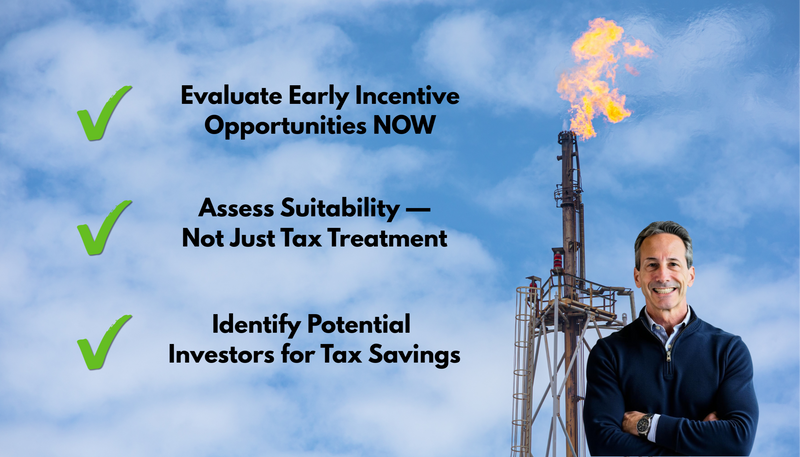 Evaluate Early Incentive Opportunities NOW

Assess Suitability — Not Just Tax Treatment

Identify Potential Investors for Tax Savings